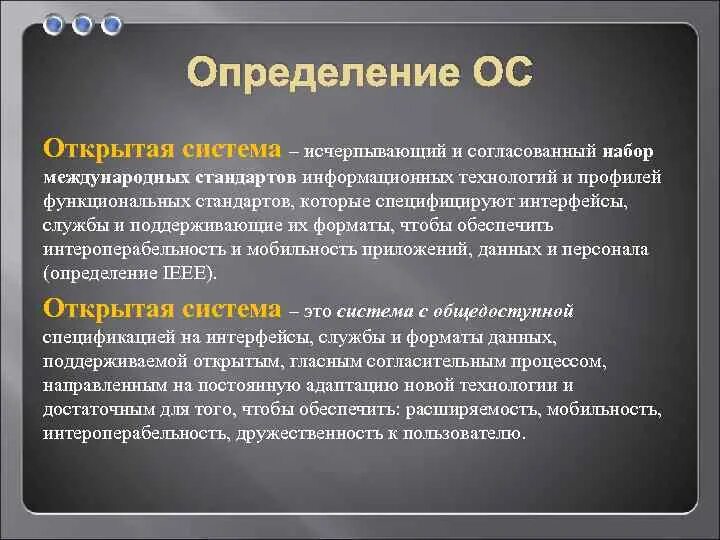 Определение ОС

Открытая система – исчерпывающий и согласованный набор международных стандартов информационных технологий и профилей функциональных стандартов, которые специфицируют интерфейсы, службы и поддерживающие их форматы, чтобы обеспечить интероперабельность и мобильность приложений, данных и персонала (определение IEEE).

Открытая система – это система с общедоступной спецификацией на интерфейсы, службы и форматы данных, поддерживаемой открытым, гласным согласительным процессом, направленным на постоянную адаптацию новой технологии и достаточным для того, чтобы обеспечить: расширяемость, мобильность, интероперабельность, дружественность к пользователю.